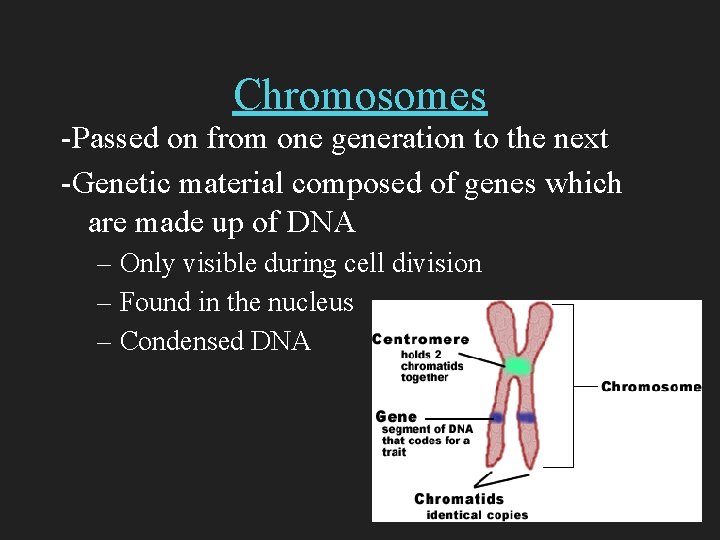 Chromosomes

-Passed on from one generation to the next

-Genetic material composed of genes which are made up of DNA

– Only visible during cell division

– Found in the nucleus

– Condensed DNA

Centromere
holds 2 chromatids together

Gene
segment of DNA that codes for a trait

Chromosome

Chromatids
identical copies